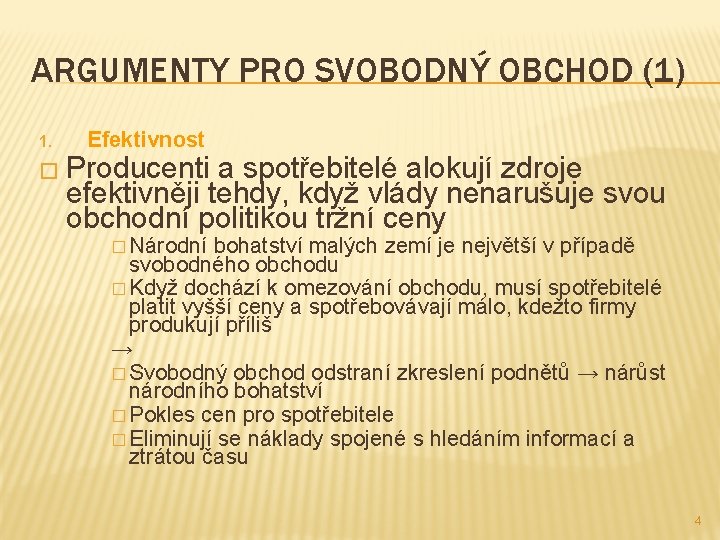 ARGUMENTY PRO SVOBODNÝ OBCHOD (1)

1. Efektivnost

□ Producenti a spotřebitelé alokují zdroje efektivněji tehdy, když vlády nenarušuje svou obchodní politikou tržní ceny

□ Národní bohatství malých zemí je největší v případě svobodného obchodu

□ Když dochází k omezování obchodu, musí spotřebitelé platit vyšší ceny a spotřebovávají málo, kdežto firmy produkují příliš

→

□ Svobodný obchod odstraní zkreslení podnětů → nárůst národního bohatství

□ Pokles cen pro spotřebitele

□ Eliminují se náklady spojené s hledáním informací a ztrátou času

4